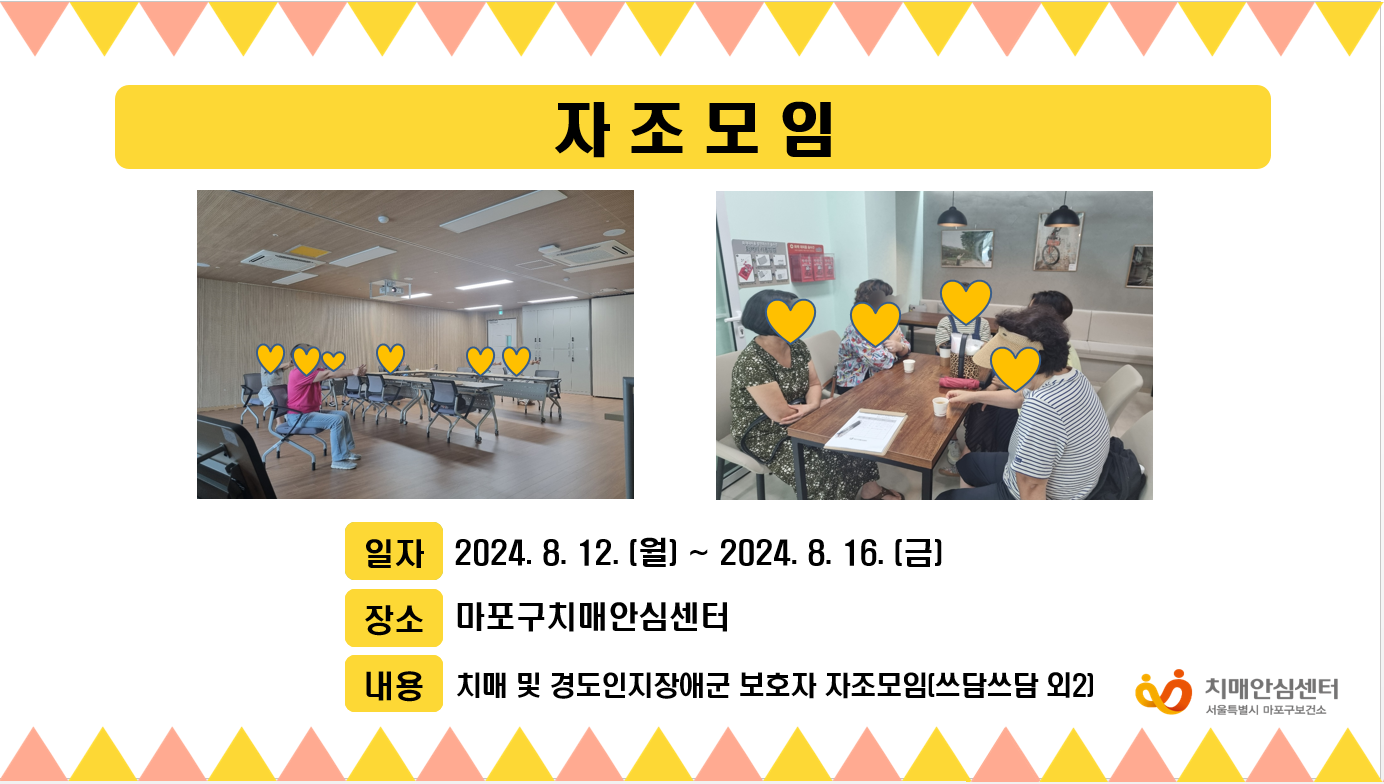 자 조 모 임

일자 2024. 8. 12. (월) ~ 2024. 8. 16. (금)

장소 마포구치매안심센터

내용 치매 및 경도인지장애군 보호자 자조모임(쓰담쓰담 외2)

치매안심센터
서울특별시 마포구보건소